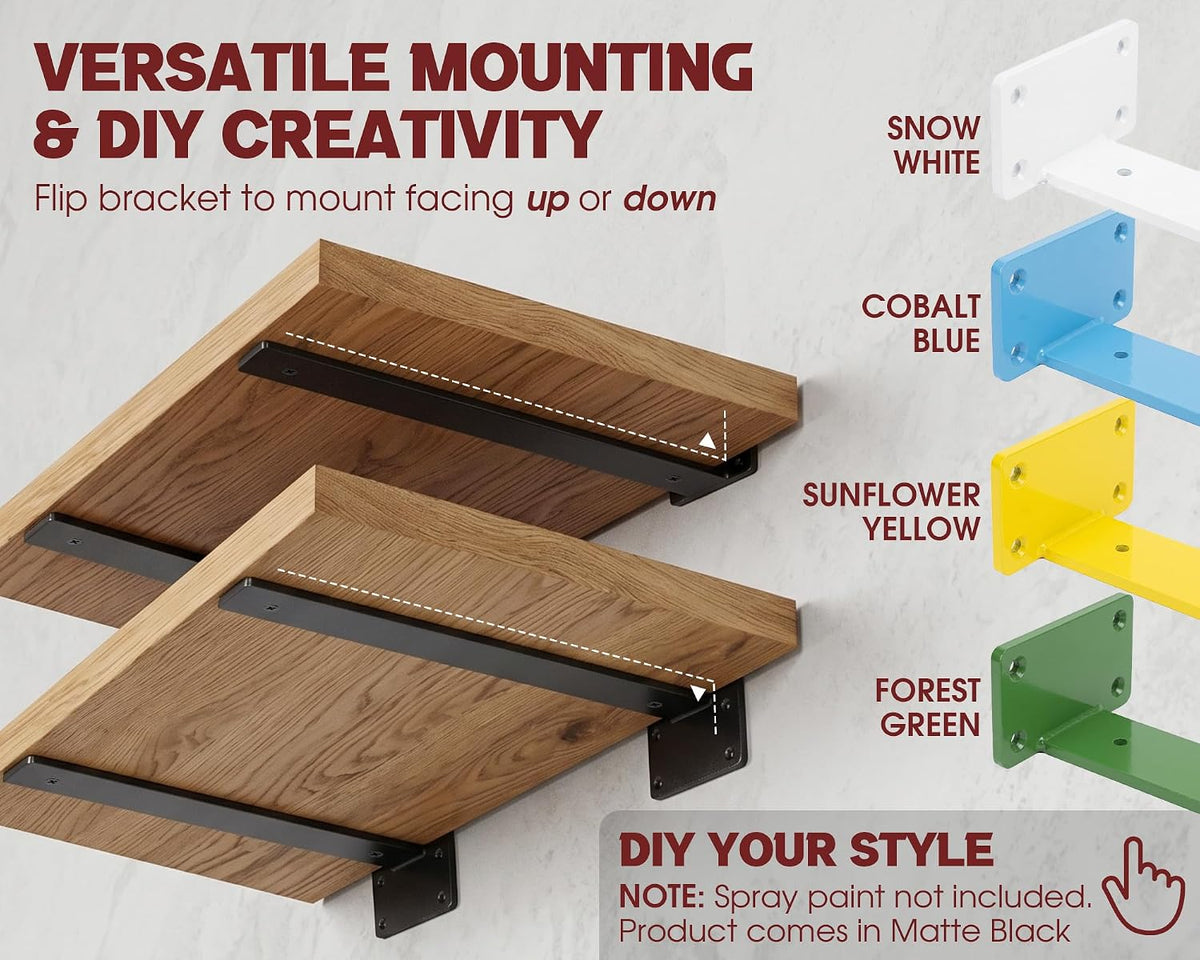 VERSATILE MOUNTING & DIY CREATIVITY

Flip bracket to mount facing up or down

SNOW WHITE

COBALT BLUE

SUNFLOWER YELLOW

FOREST GREEN

DIY YOUR STYLE

NOTE: Spray paint not included. Product comes in Matte Black